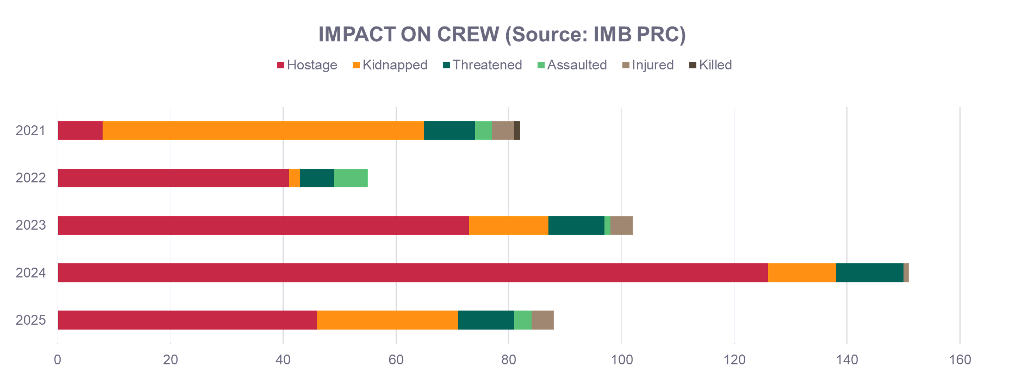 IMPACT ON CREW (Source: IMB PRC)

Hostage Kidnapped Threatened Assaulted Injured Killed

2021
2022
2023
2024
2025

0 20 40 60 80 100 120 140 160